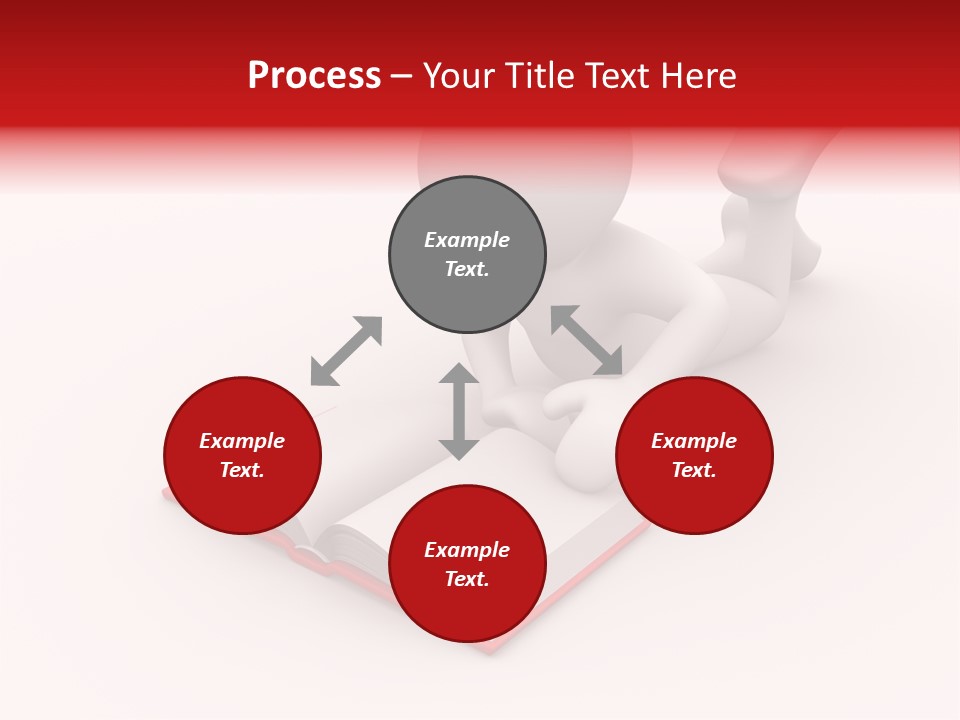 Process – Your Title Text Here

Example Text.

Example Text.

Example Text.

Example Text.